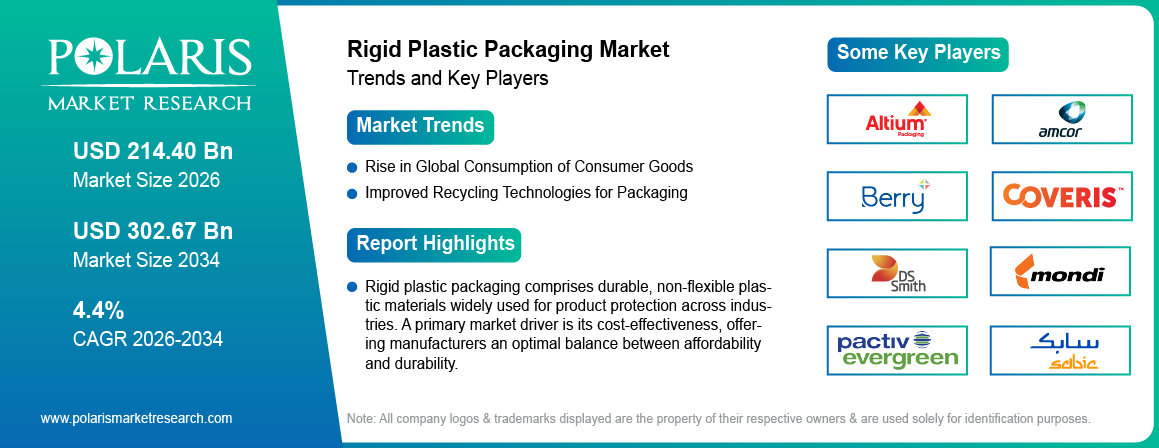 POLARIS
MARKET RESEARCH

USD 214.40 Bn
Market Size 2026

USD 302.67 Bn
Market Size 2034

4.4%
CAGR 2026-2034

www.polarismarketresearch.com

Rigid Plastic Packaging Market
Trends and Key Players

Market Trends

Rise in Global Consumption of Consumer Goods

Improved Recycling Technologies for Packaging

Report Highlights

Rigid plastic packaging comprises durable, non-flexible plastic materials widely used for product protection across industries. A primary market driver is its cost-effectiveness, offering manufacturers an optimal balance between affordability and durability.

Some Key Players

Altium Packaging

amcor

Berry

COVERIS

DS Smith

mondi

pactiv evergreen

سابك
sabic

Note: All company logos & trademarks displayed are the property of their respective owners & are used solely for identification purposes.